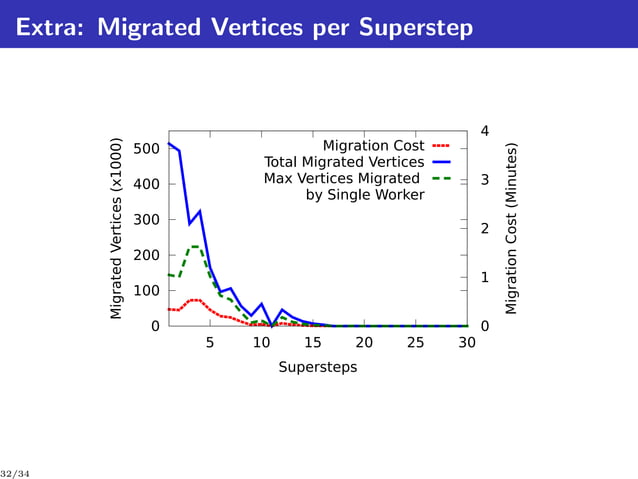 Extra: Migrated Vertices per Superstep

Migrated Vertices (x1000)

500
400
300
200
100
0

Migration Cost
Total Migrated Vertices
Max Vertices Migrated by Single Worker

4
3
2
1
0

Migration Cost (Minutes)

5 10 15 20 25 30

Supersteps

32/34